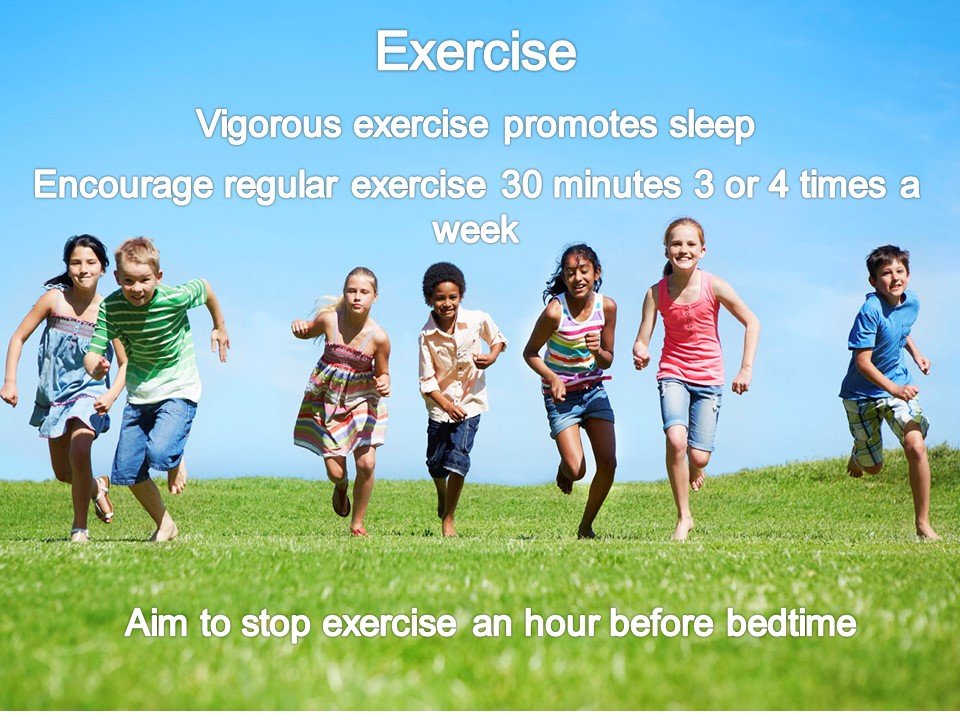 Exercise

Vigorous exercise promotes sleep

Encourage regular exercise 30 minutes 3 or 4 times a week

Aim to stop exercise an hour before bedtime